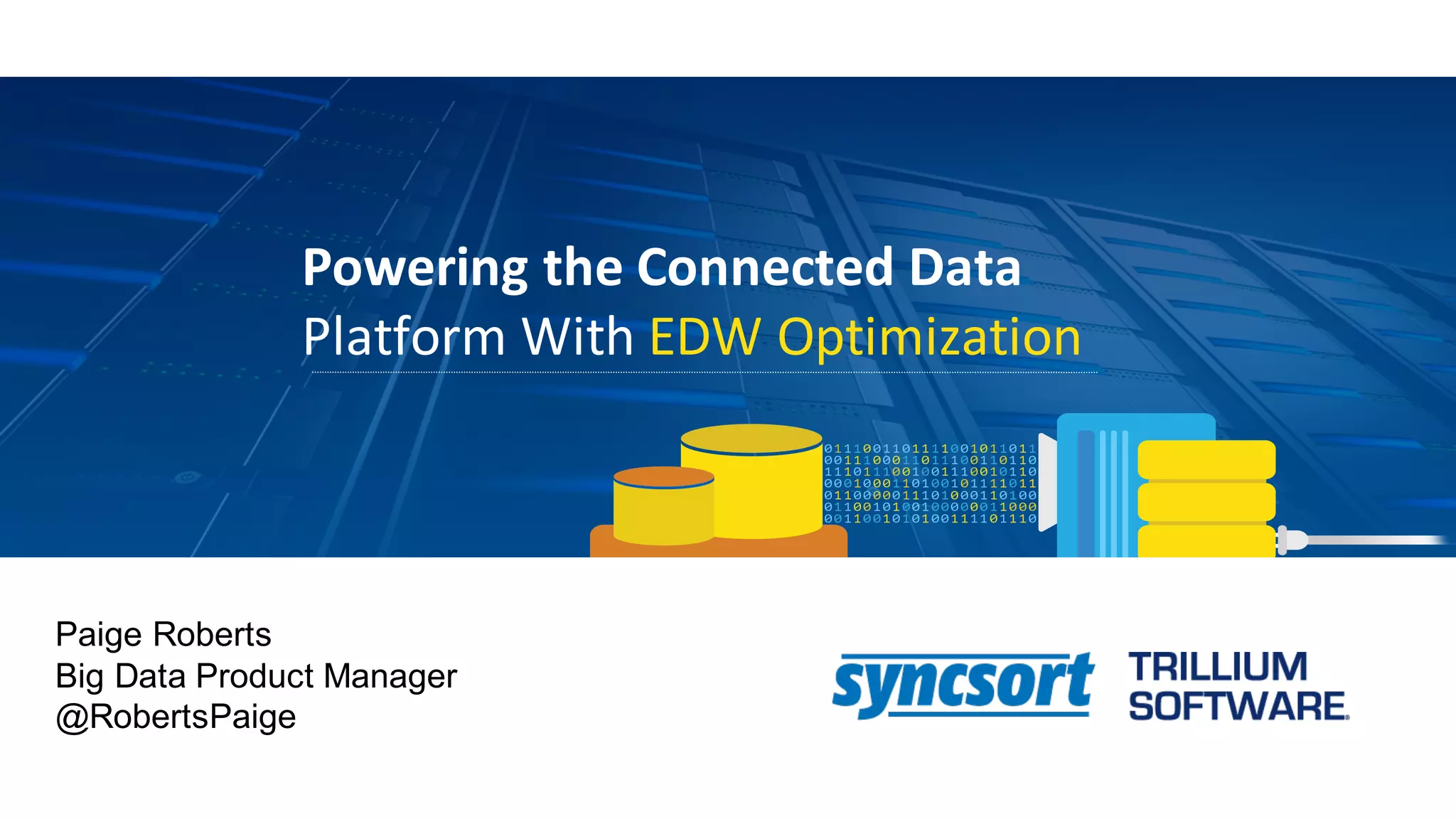 Powering the Connected Data Platform With EDW Optimization

0111001101111001011011
0011100011011100110110
1110111001001110010110
0001000110100101111011
0110000011101000110100
0110010100100000011000
0011001010100111101110

Paige Roberts
Big Data Product Manager
@RobertsPaige

syncsort

TRILLIUM SOFTWARE